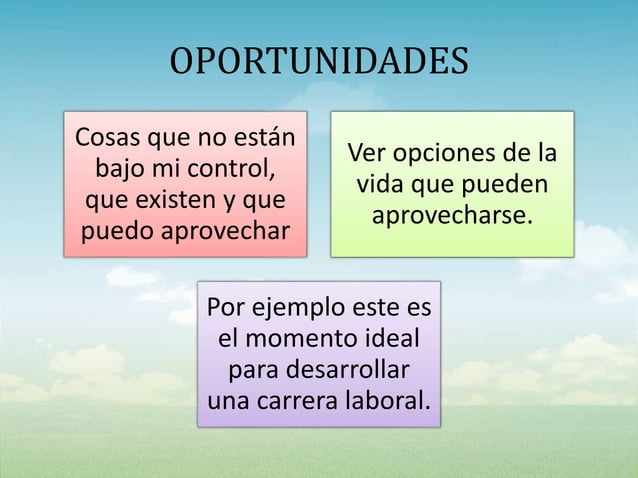 OPORTUNIDADES

Cosas que no están bajo mi control, que existen y que puedo aprovechar

Ver opciones de la vida que pueden aprovecharse.

Por ejemplo este es el momento ideal para desarrollar una carrera laboral.